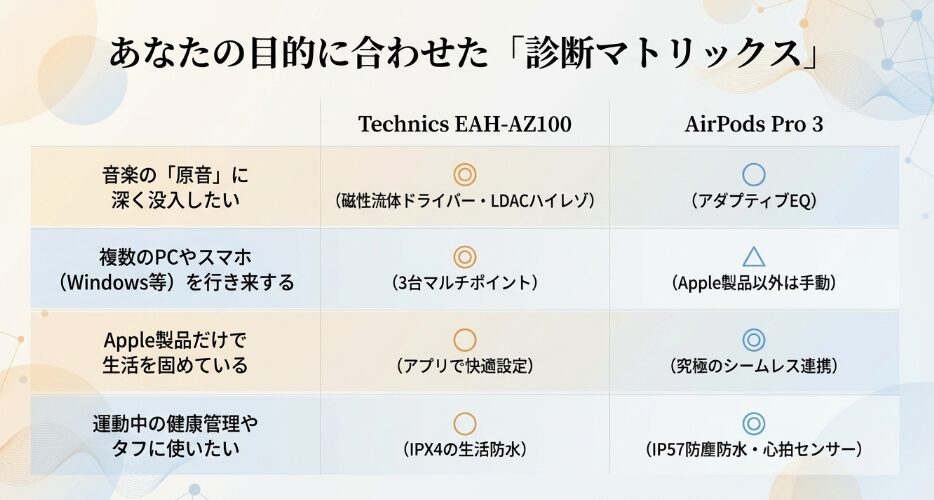 あなたの目的に合わせた「診断マトリックス」

|  | Technics EAH-AZ100 | AirPods Pro 3 |
|---|---|---|
| 音楽の「原音」に深く没入したい | ◎ （磁性流体ドライバー・LDACハイレゾ） | ○ （アダプティブEQ） |
| 複数のPCやスマホ（Windows等）を行き来する | ◎ （3台マルチポイント） | △ （Apple製品以外は手動） |
| Apple製品だけで生活を固めている | ○ （アプリで快適設定） | ◎ （究極のシームレス連携） |
| 運動中の健康管理やタフに使いたい | ○ （IPX4の生活防水） | ◎ （IP57防塵防水・心拍センサー） |